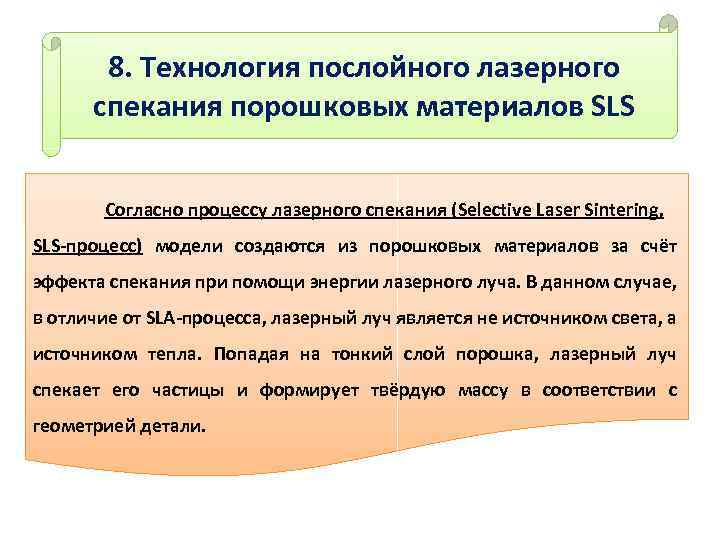 8. Технология послойного лазерного спекания порошковых материалов SLS

Согласно процессу лазерного спекания (Selective Laser Sintering, SLS-процесс) модели создаются из порошковых материалов за счёт эффекта спекания при помощи энергии лазерного луча. В данном случае, в отличие от SLA-процесса, лазерный луч является не источником света, а источником тепла. Попадая на тонкий слой порошка, лазерный луч спекает его частицы и формирует твёрдую массу в соответствии с геометрией детали.